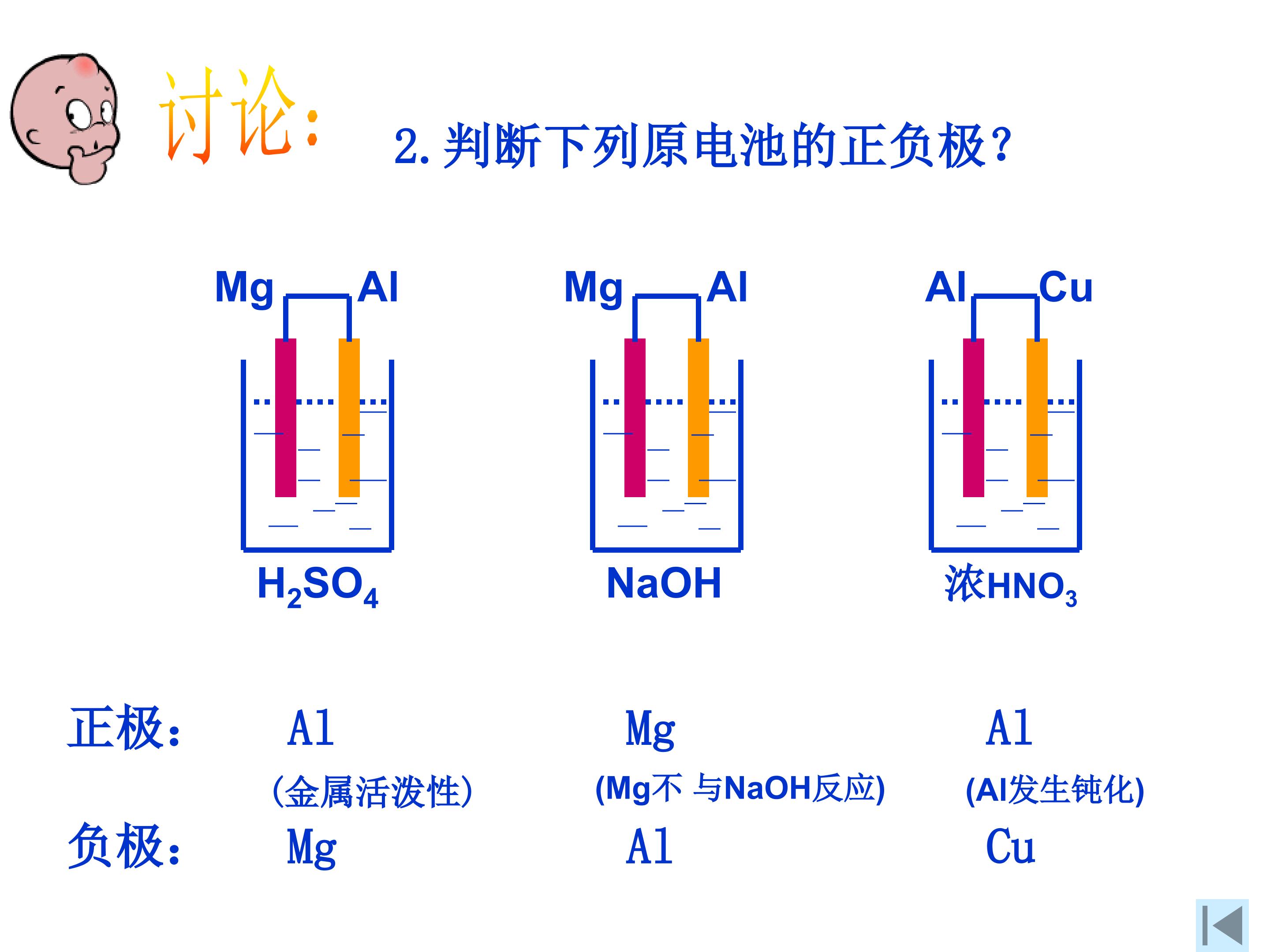 讨论:

2. 判断下列原电池的正负极?

Mg Al

$H_2SO_4$

Mg Al

NaOH

Al Cu

浓$HNO_3$

正极: Al Mg Al

(金属活泼性) (Mg不 与NaOH反应) (Al发生钝化)

负极: Mg Al Cu